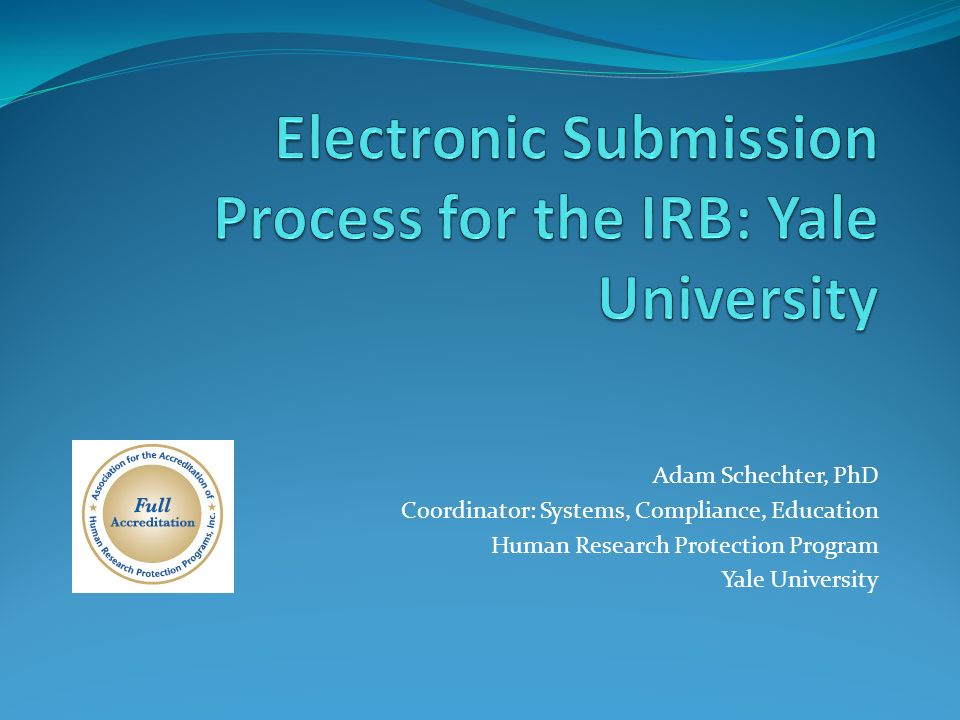 Electronic Submission Process for the IRB: Yale University

Association for the Accreditation of Human Research Protection Programs, Inc.
Full Accreditation

Adam Schechter, PhD
Coordinator: Systems, Compliance, Education
Human Research Protection Program
Yale University